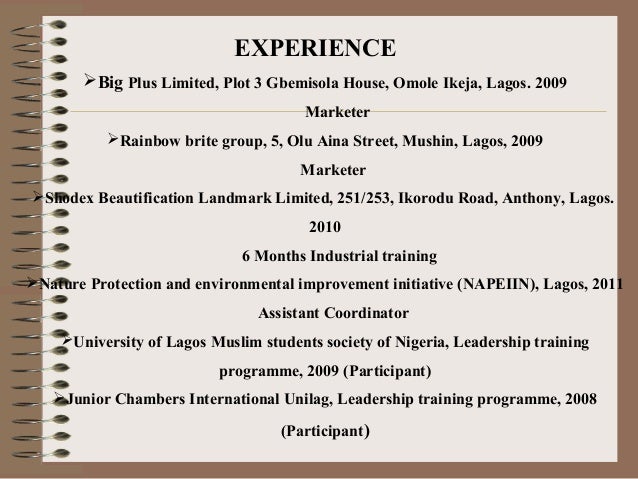 EXPERIENCE

➢Big Plus Limited, Plot 3 Gbemisola House, Omole Ikeja, Lagos. 2009

Marketer

➢Rainbow brite group, 5, Olu Aina Street, Mushin, Lagos, 2009

Marketer

➢Shodex Beautification Landmark Limited, 251/253, Ikorodu Road, Anthony, Lagos. 2010

6 Months Industrial training

➢Nature Protection and environmental improvement initiative (NAPEIIN), Lagos, 2011

Assistant Coordinator

➢University of Lagos Muslim students society of Nigeria, Leadership training programme, 2009 (Participant)

➢Junior Chambers International Unilag, Leadership training programme, 2008 (Participant)